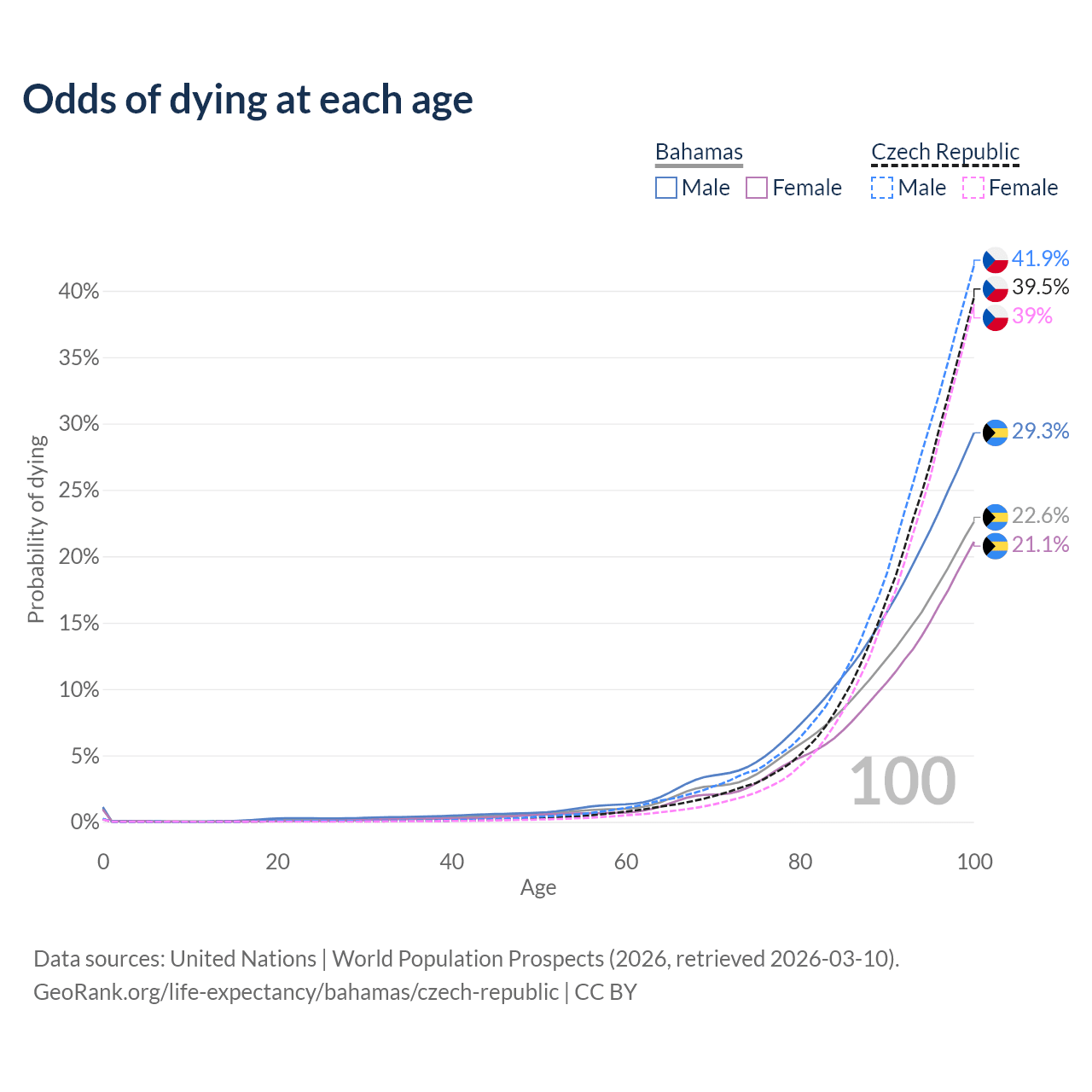 Odds of dying at each age

Bahamas
Male Female

Czech Republic
Male Female

41.9%
39.5%
39%
29.3%
22.6%
21.1%

40%
35%
30%
25%
20%
15%
10%
5%
0%

Probability of dying

100

0
20
40
60
80
100
Age

Data sources: United Nations | World Population Prospects (2026, retrieved 2026-03-10).
GeoRank.org/life-expectancy/bahamas/czech-republic | CC BY